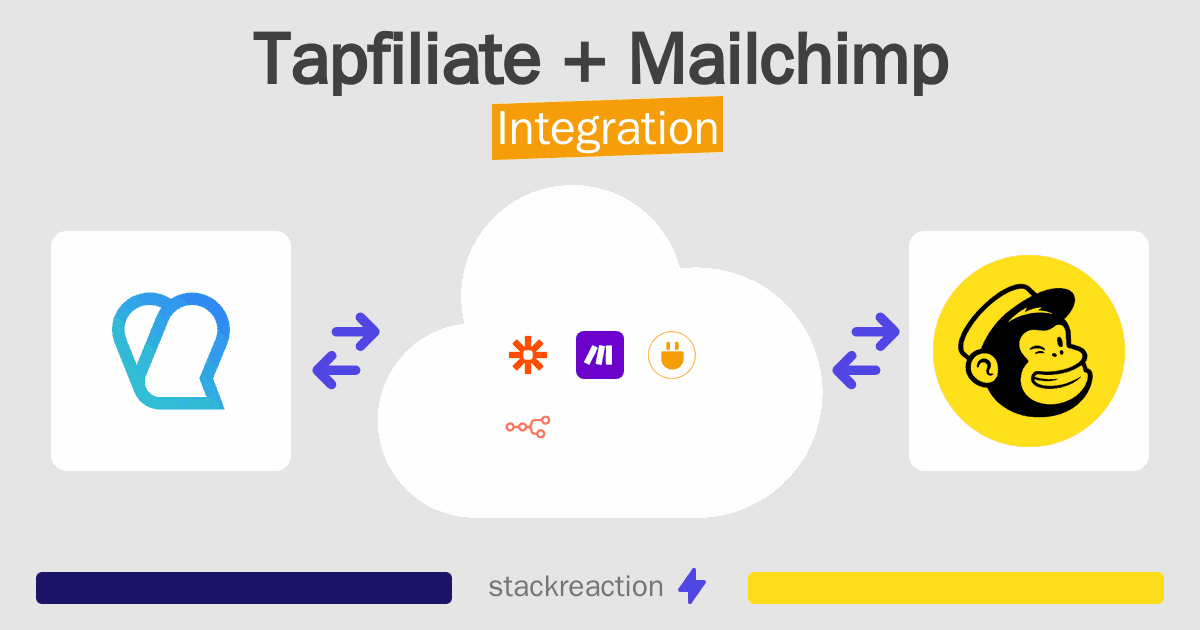 Tapfiliate + Mailchimp
Integration

stackreaction